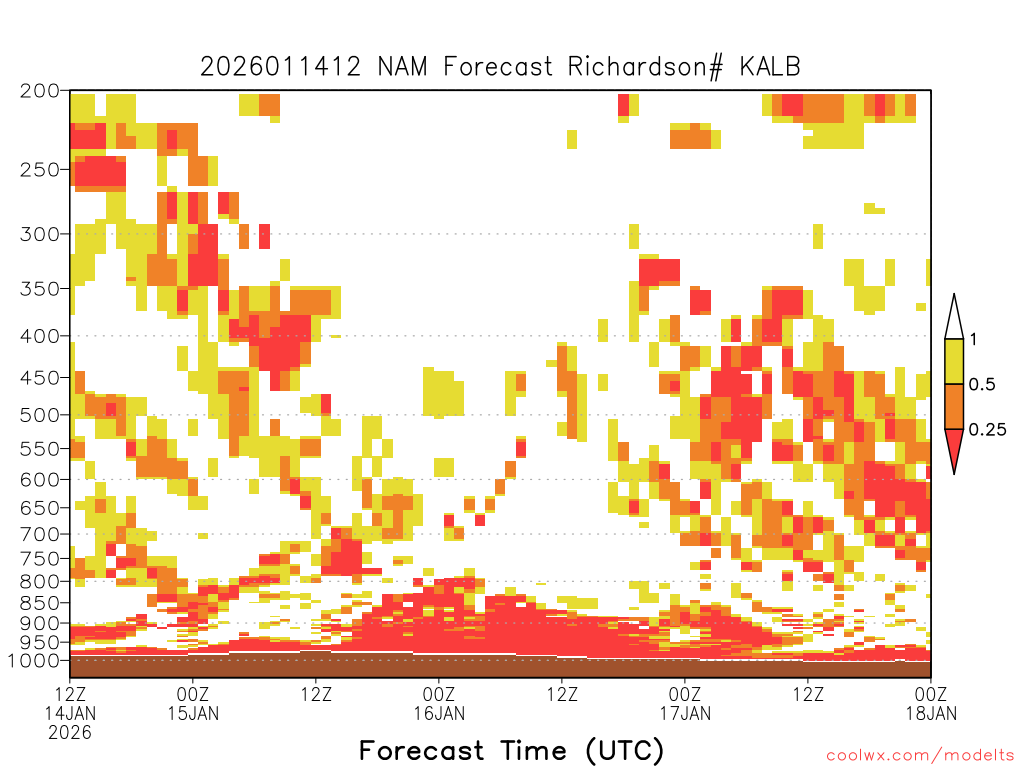 2026011412 NAM Forecast Richardson# KALB

200
250
300
350
400
450
500
550
600
650
700
750
800
850
900
950
1000

1
0.5
0.25

12Z 14JAN 2026
00Z 15JAN
12Z
00Z 16JAN
12Z
00Z 17JAN
12Z
00Z 18JAN

Forecast Time (UTC)

coolwx.com/modelts